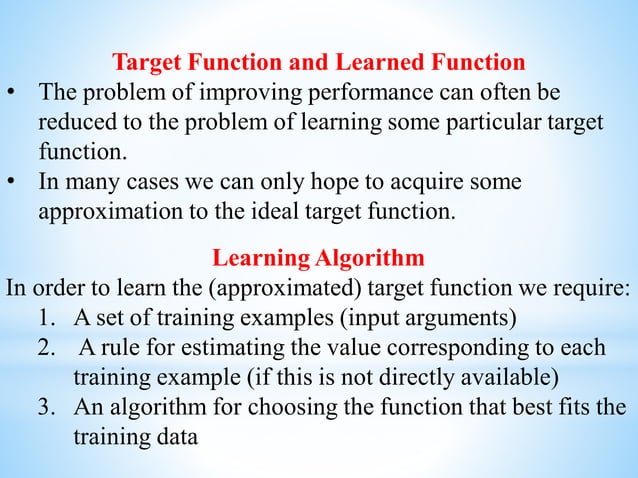 Target Function and Learned Function

• The problem of improving performance can often be reduced to the problem of learning some particular target function.
• In many cases we can only hope to acquire some approximation to the ideal target function.

Learning Algorithm

In order to learn the (approximated) target function we require:
1. A set of training examples (input arguments)
2. A rule for estimating the value corresponding to each training example (if this is not directly available)
3. An algorithm for choosing the function that best fits the training data